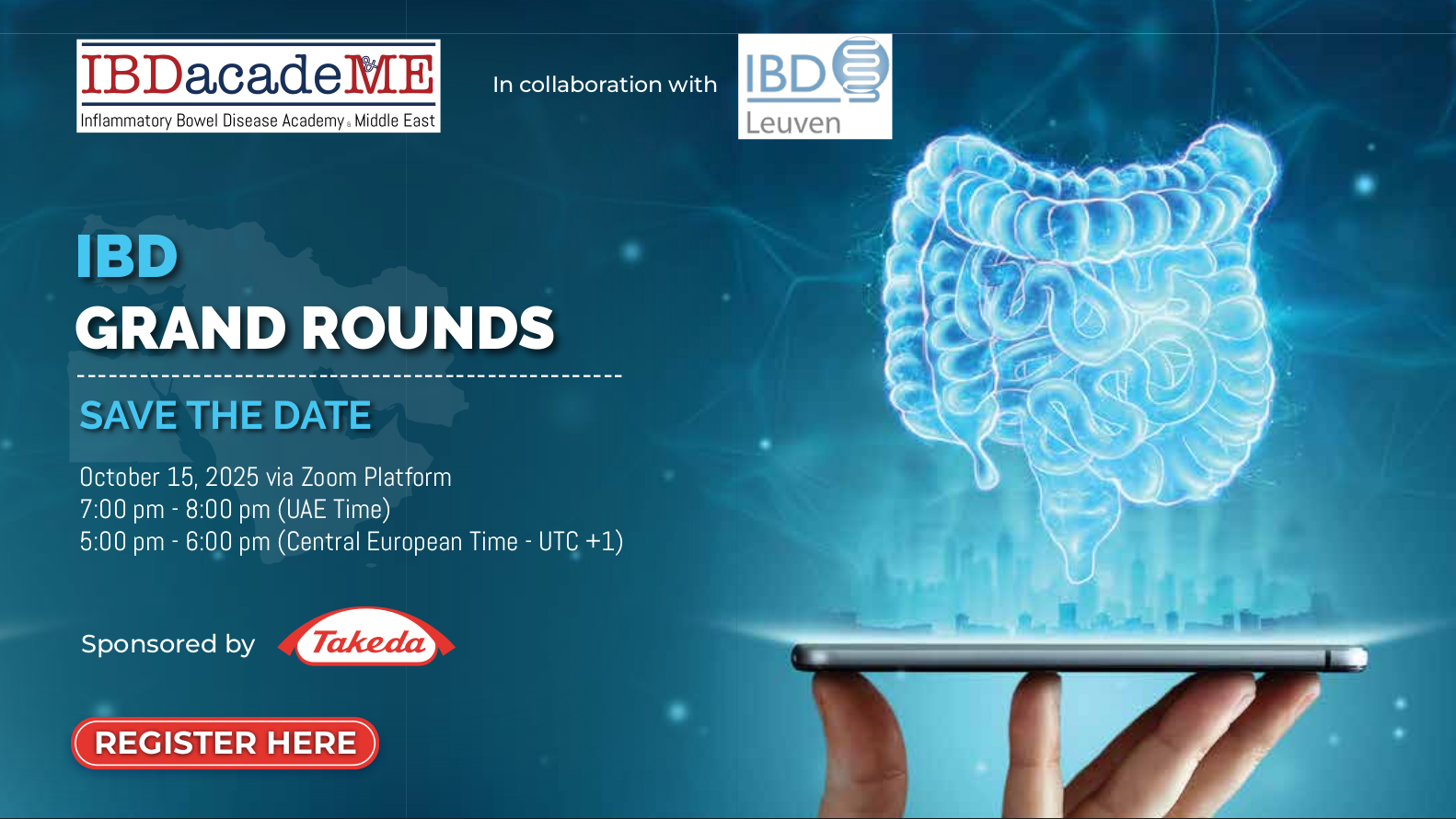 IBDacadeME
Inflammatory Bowel Disease Academy & Middle East

In collaboration with

IBD
Leuven

IBD
GRAND ROUNDS

SAVE THE DATE

October 15, 2025 via Zoom Platform
7:00 pm - 8:00 pm (UAE Time)
5:00 pm - 6:00 pm (Central European Time - UTC +1)

Sponsored by Takeda

REGISTER HERE